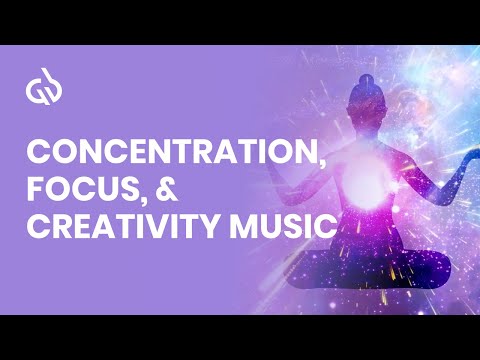 CONCENTRATION,
FOCUS, &
CREATIVITY MUSIC